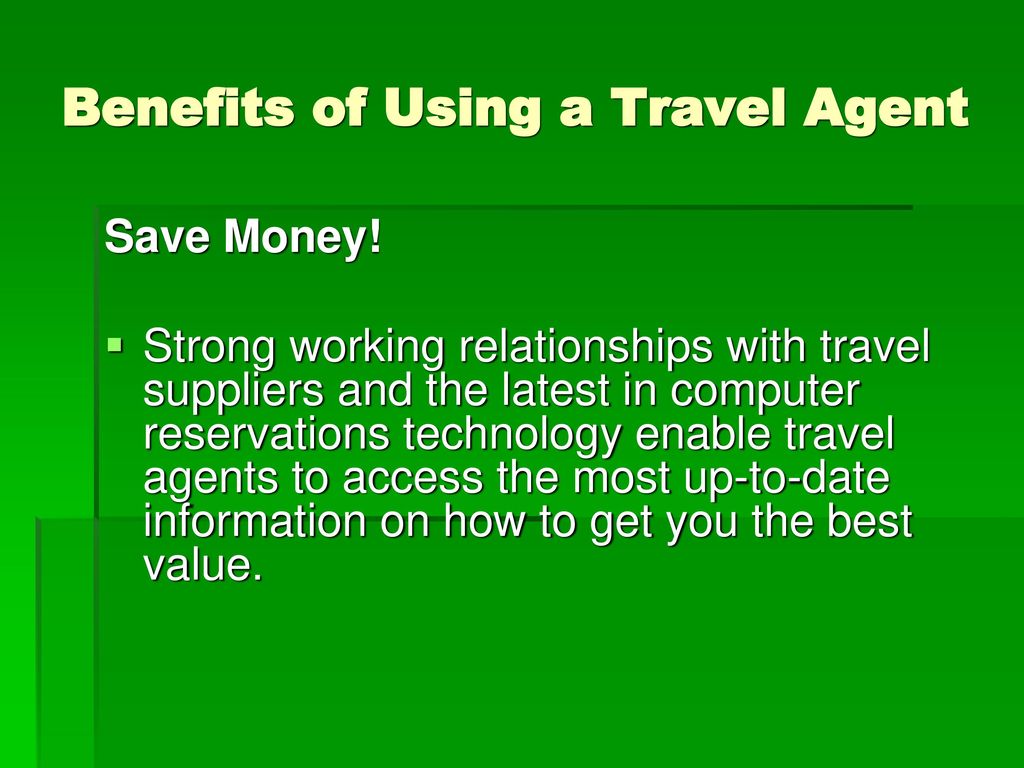 Benefits of Using a Travel Agent

Save Money!

Strong working relationships with travel suppliers and the latest in computer reservations technology enable travel agents to access the most up-to-date information on how to get you the best value.